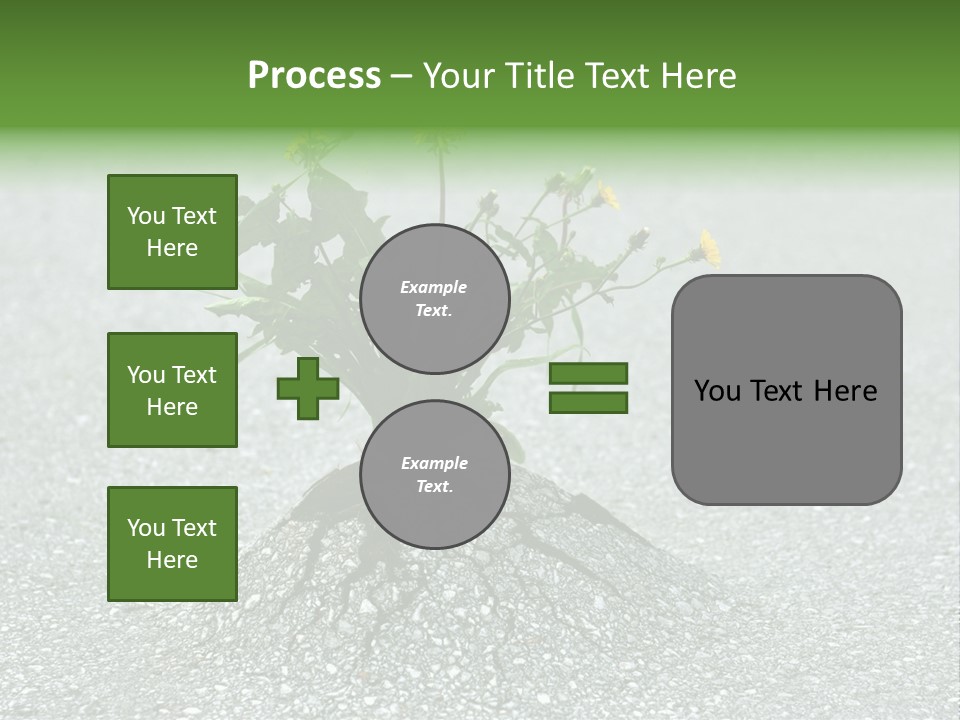 Process – Your Title Text Here

You Text Here

You Text Here

You Text Here

Example Text.

Example Text.

You Text Here